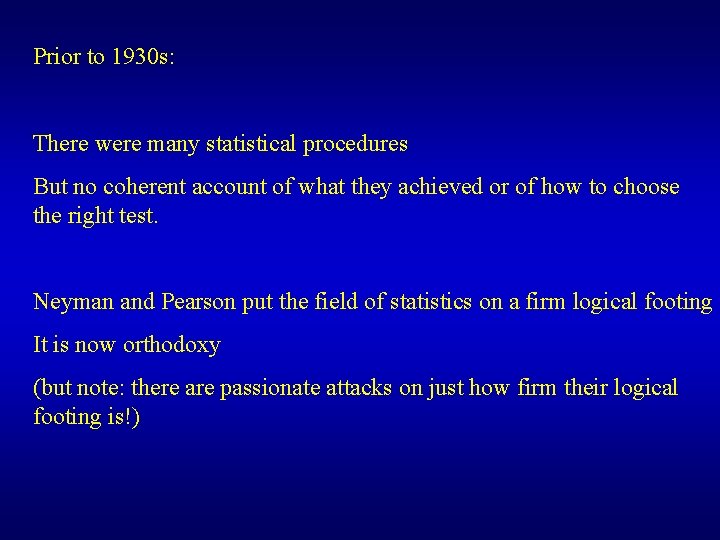 Prior to 1930s:

There were many statistical procedures

But no coherent account of what they achieved or of how to choose the right test.

Neyman and Pearson put the field of statistics on a firm logical footing

It is now orthodoxy

(but note: there are passionate attacks on just how firm their logical footing is!)